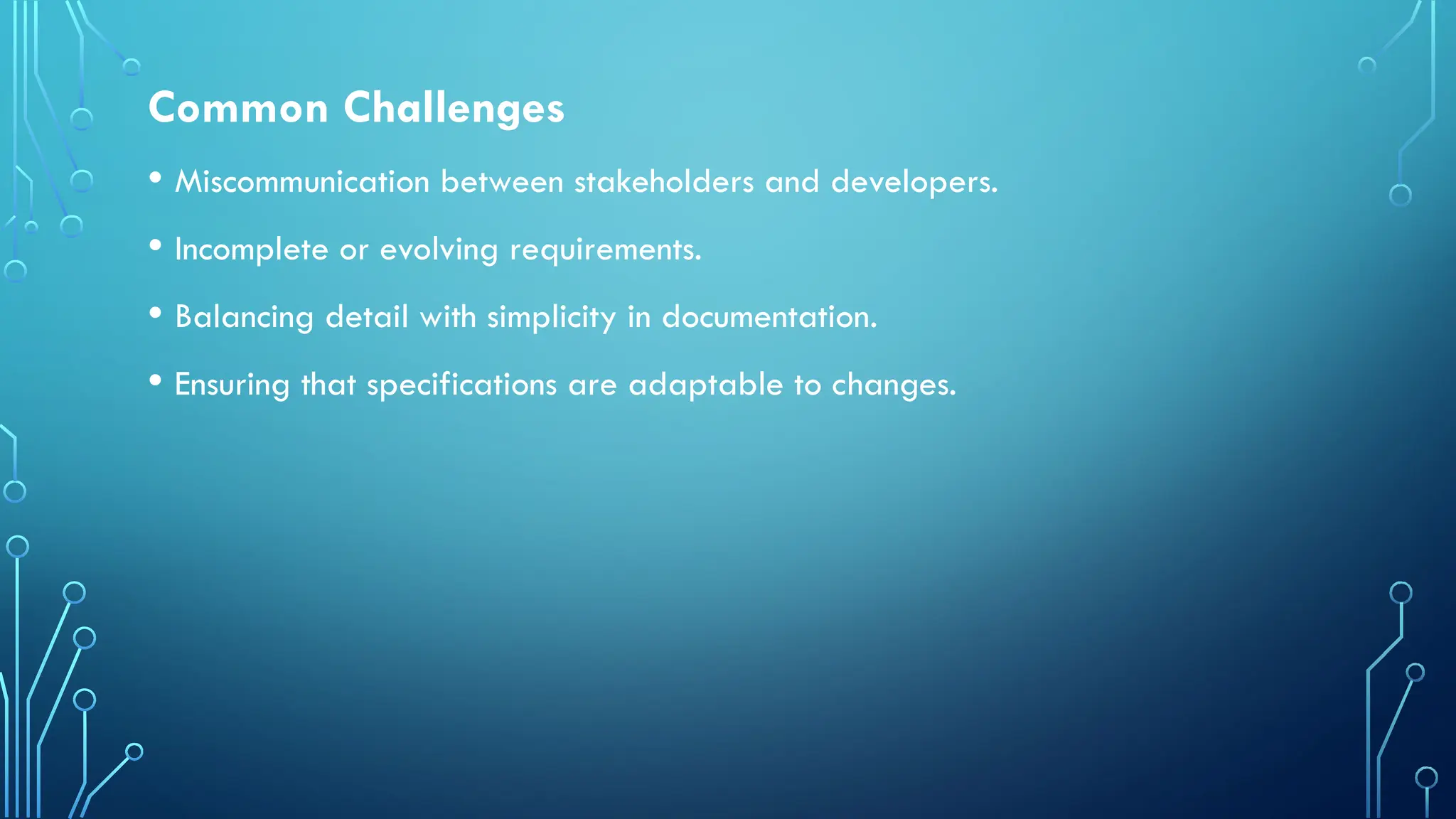 Common Challenges

• Miscommunication between stakeholders and developers.

• Incomplete or evolving requirements.

• Balancing detail with simplicity in documentation.

• Ensuring that specifications are adaptable to changes.